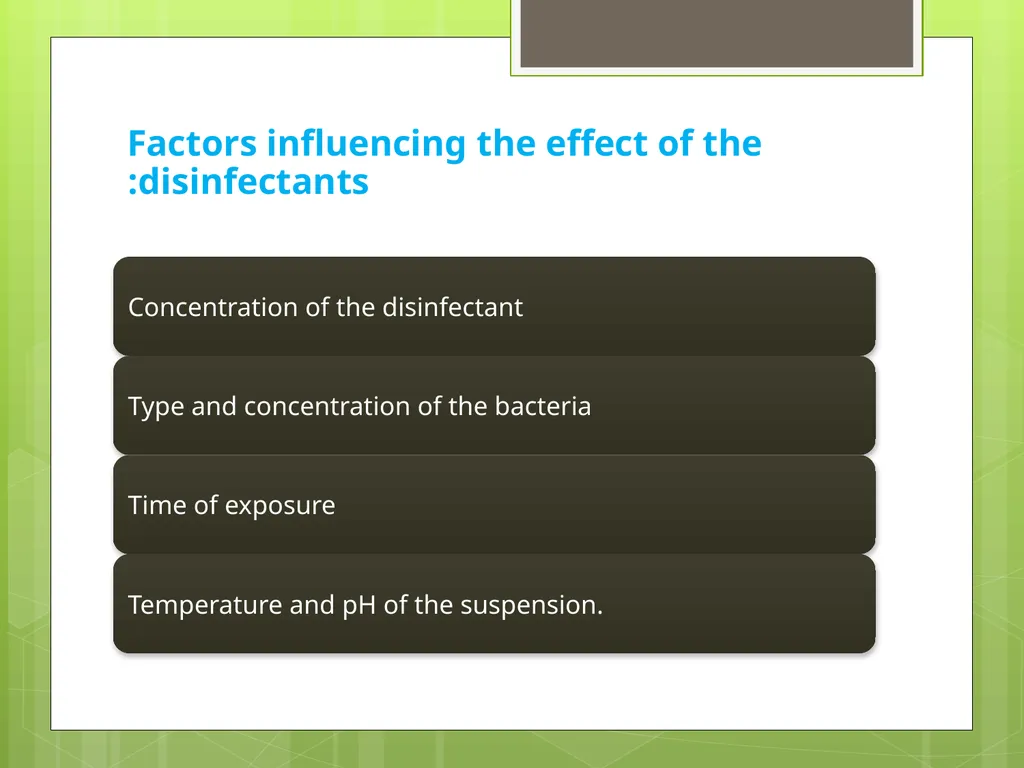 Factors influencing the effect of the :disinfectants

Concentration of the disinfectant

Type and concentration of the bacteria

Time of exposure

Temperature and pH of the suspension.